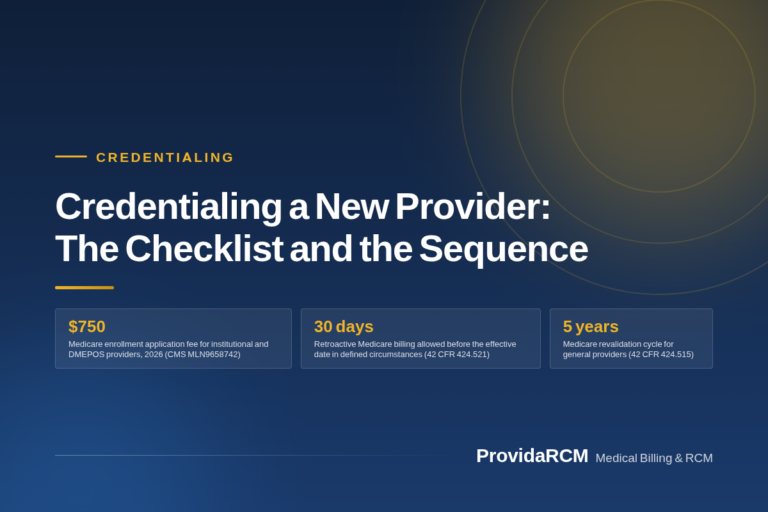 CREDENTIALING

Credentialing a New Provider: The Checklist and the Sequence

$750
Medicare enrollment application fee for institutional and DMEPOS providers, 2026 (CMS MLN9658742)

30 days
Retroactive Medicare billing allowed before the effective date in defined circumstances (42 CFR 424.521)

5 years
Medicare revalidation cycle for general providers (42 CFR 424.515)

ProvidaRCM Medical Billing & RCM